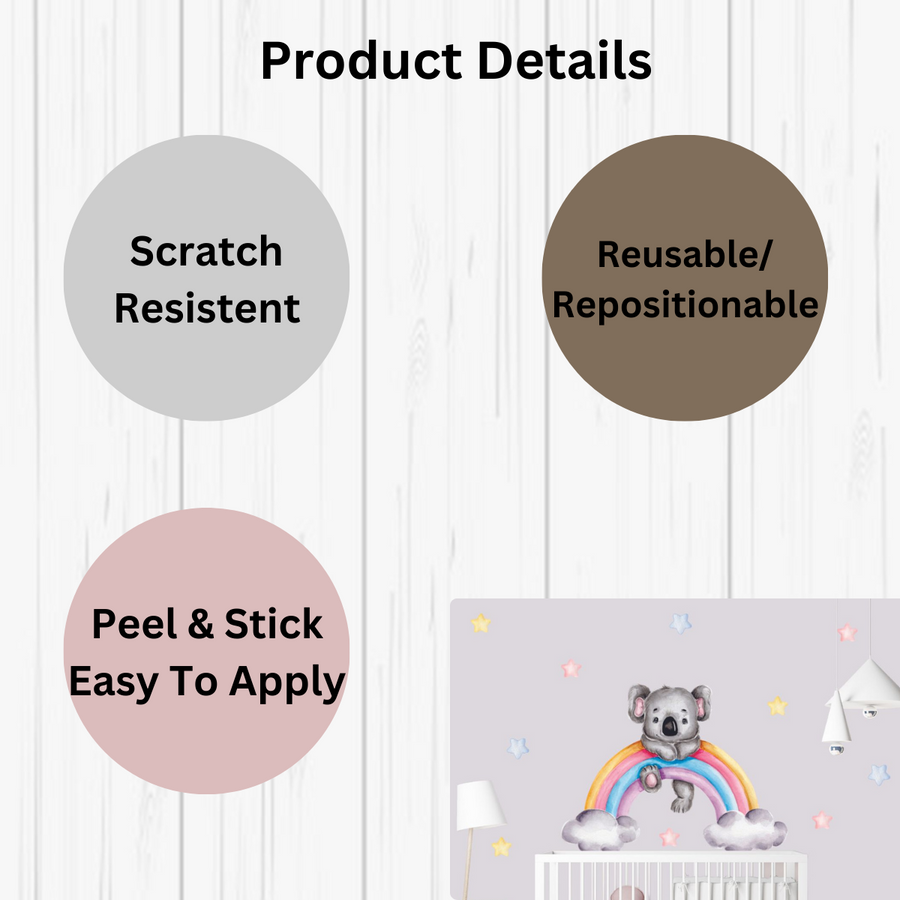 Product Details

Scratch Resistent

Reusable/ Repositionable

Peel & Stick Easy To Apply